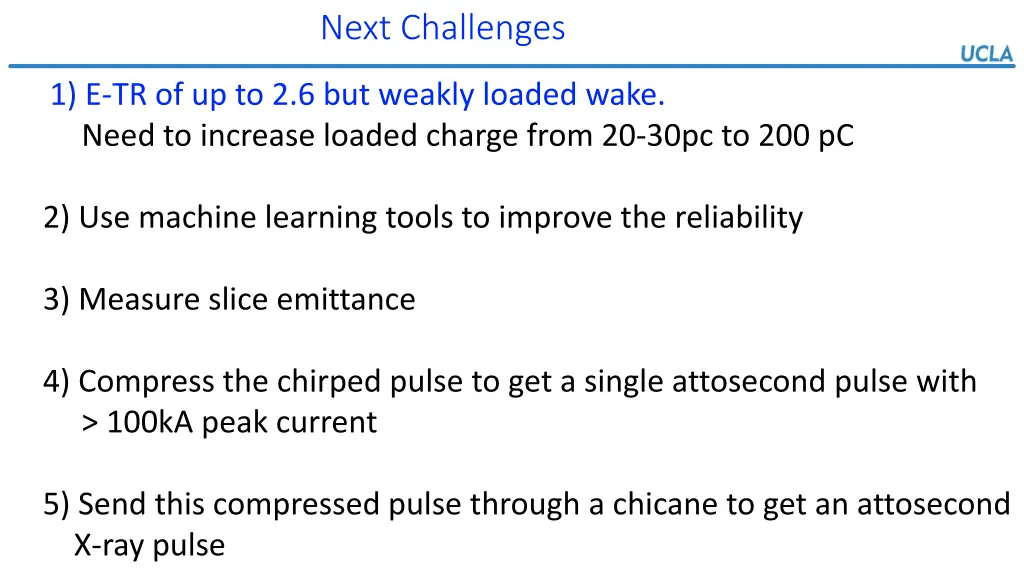 Next Challenges

UCLA

1) E-TR of up to 2.6 but weakly loaded wake.
Need to increase loaded charge from 20-30pc to 200 pC

2) Use machine learning tools to improve the reliability

3) Measure slice emittance

4) Compress the chirped pulse to get a single attosecond pulse with > 100kA peak current

5) Send this compressed pulse through a chicane to get an attosecond X-ray pulse